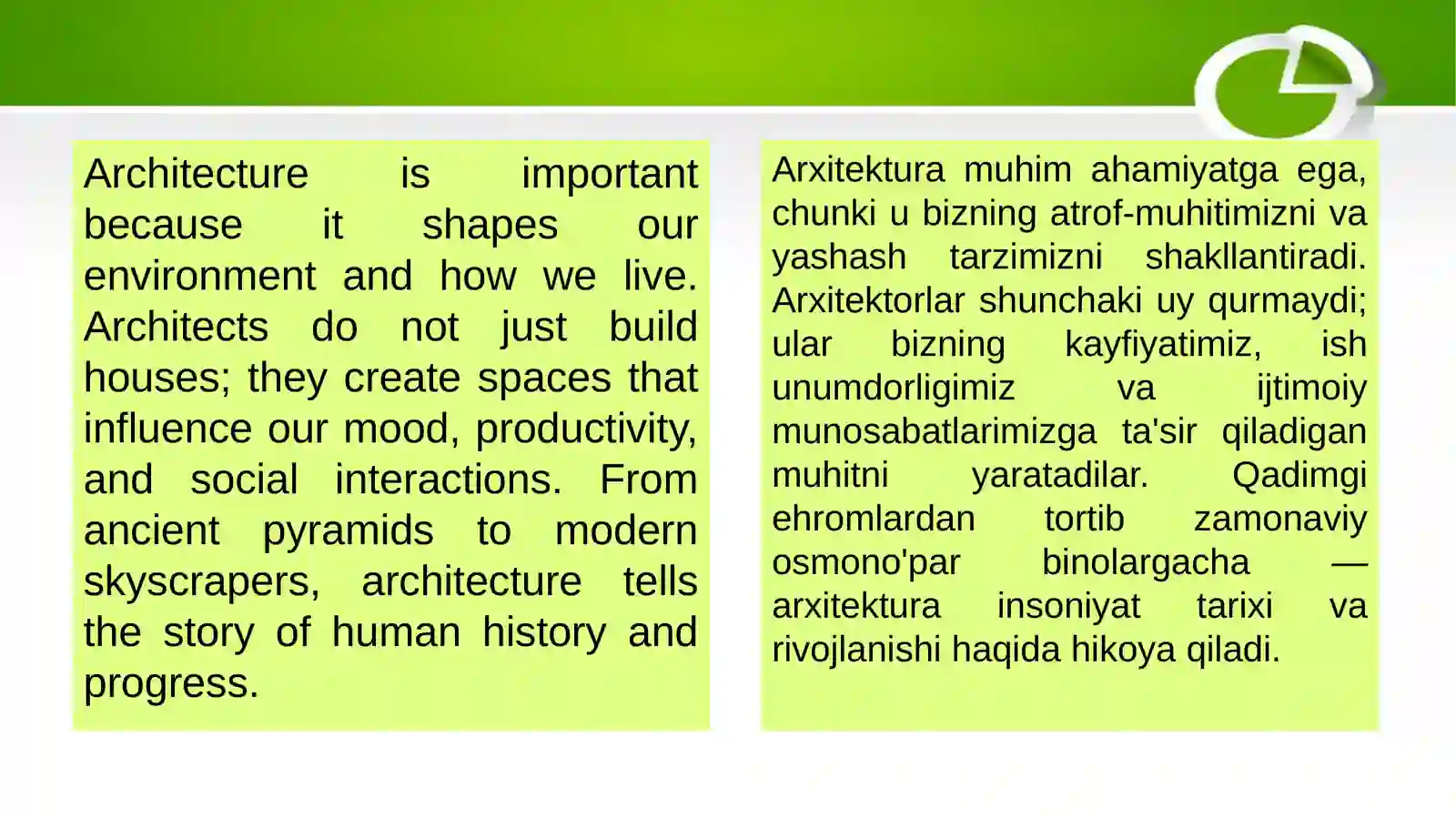 Architecture is important because it shapes our environment and how we live. Architects do not just build houses; they create spaces that influence our mood, productivity, and social interactions. From ancient pyramids to modern skyscrapers, architecture tells the story of human history and progress.

Arxitektura muhim ahamiyatga ega, chunki u bizning atrof-muhitimizni va yashash tarzimizni shakllantiradi. Arxitektorlar shunchaki uy qurmaydi; ular bizning kayfiyatimiz, ish unumdorligimiz va ijtimoiy munosabatlarimizga ta'sir qiladigan muhitni yaratadilar. Qadimgi ehromlardan tortib zamonaviy osmono'par binolargacha — arxitektura insoniyat tarixi va rivojlanishi haqida hikoya qiladi.